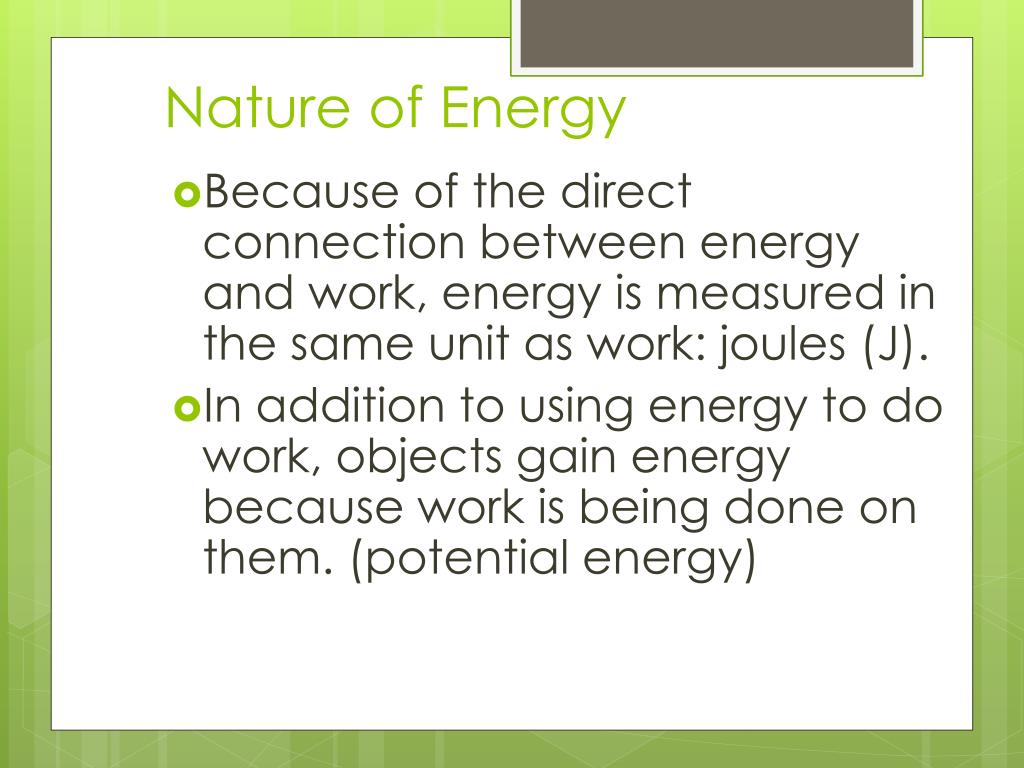 Nature of Energy

Because of the direct connection between energy and work, energy is measured in the same unit as work: joules (J).

In addition to using energy to do work, objects gain energy because work is being done on them. (potential energy)